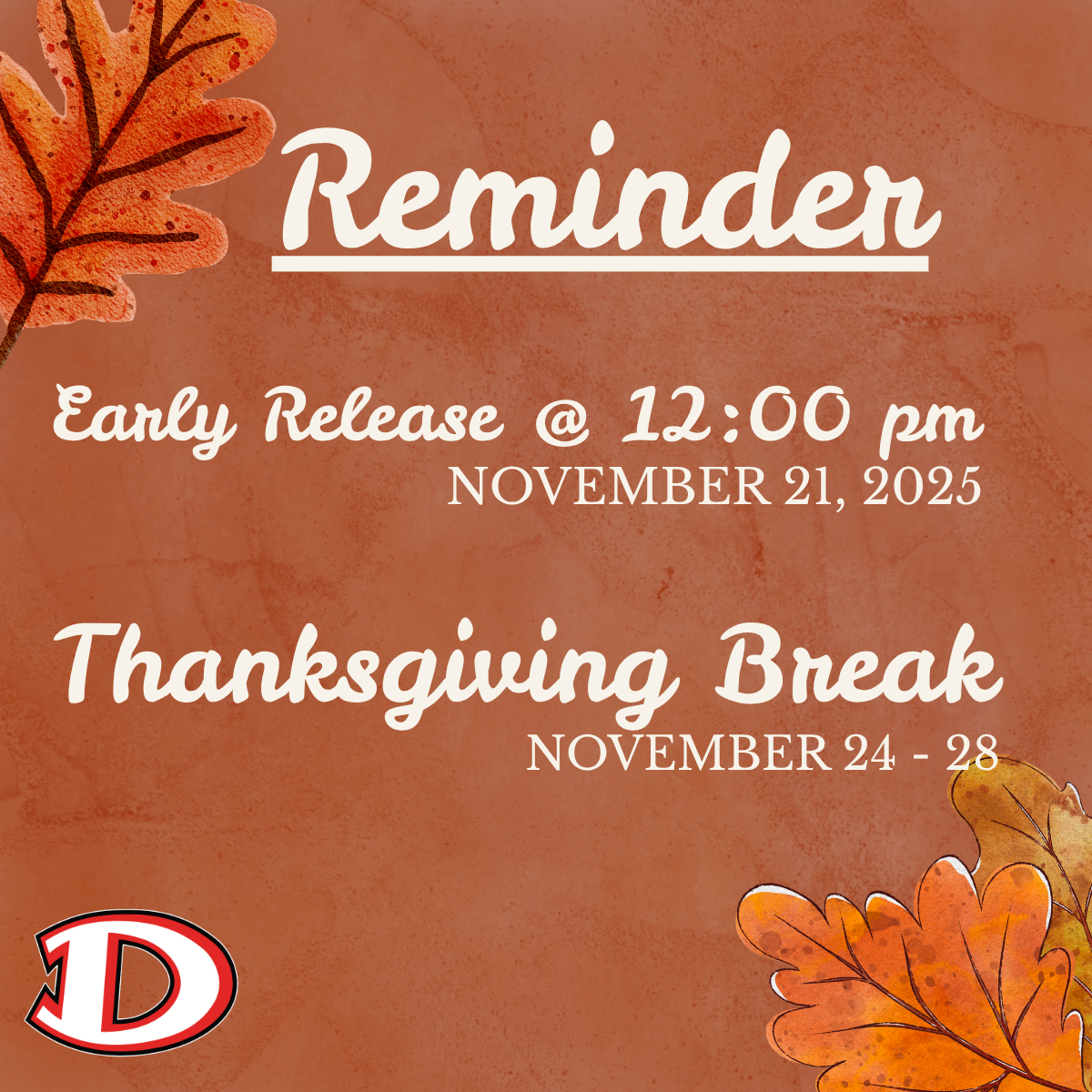 Reminder

Early Release @ 12:00 pm
NOVEMBER 21, 2025

Thanksgiving Break
NOVEMBER 24 - 28

D